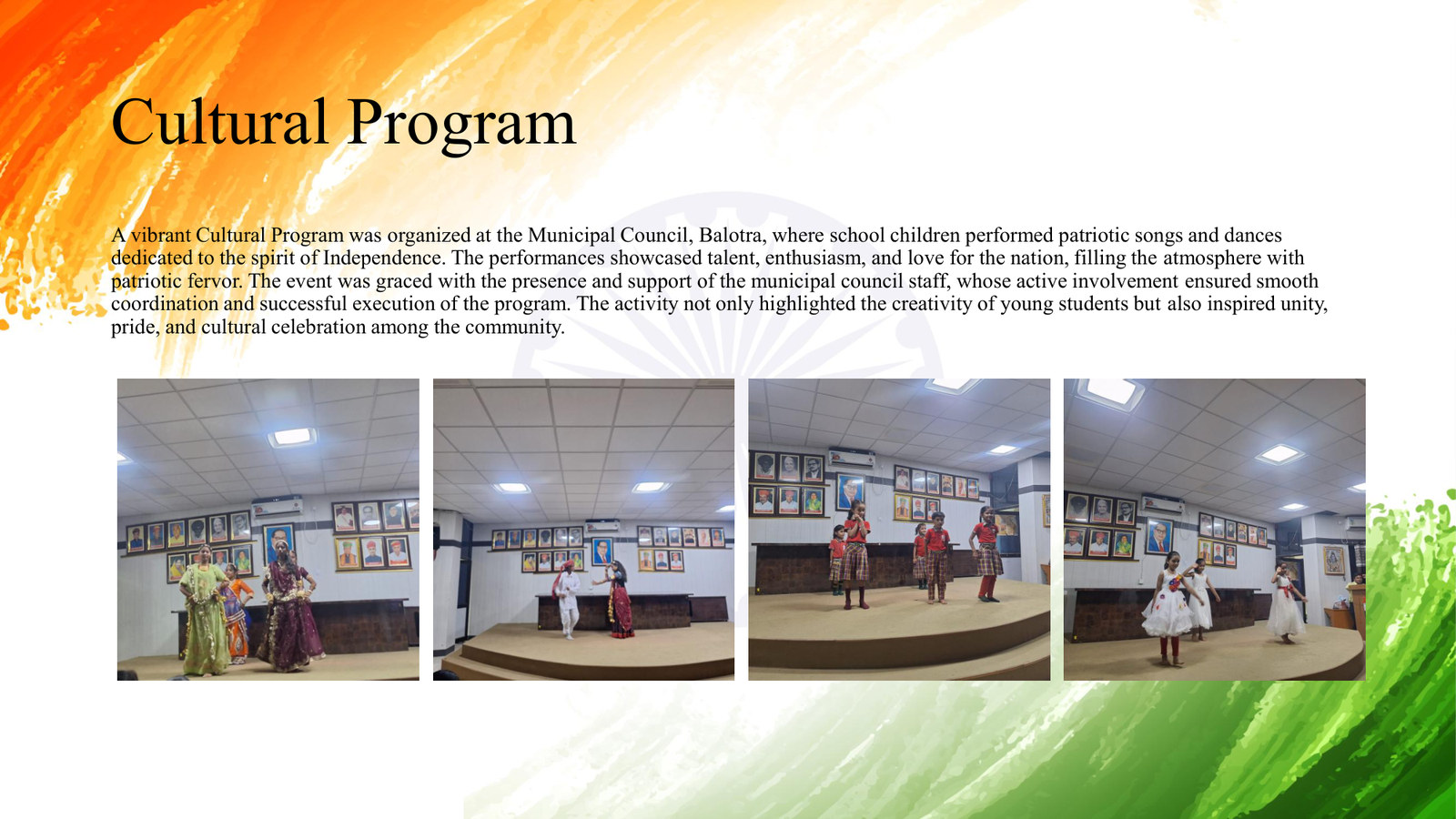 Cultural Program

A vibrant Cultural Program was organized at the Municipal Council, Balotra, where school children performed patriotic songs and dances dedicated to the spirit of Independence. The performances showcased talent, enthusiasm, and love for the nation, filling the atmosphere with patriotic fervor. The event was graced with the presence and support of the municipal council staff, whose active involvement ensured smooth coordination and successful execution of the program. The activity not only highlighted the creativity of young students but also inspired unity, pride, and cultural celebration among the community.